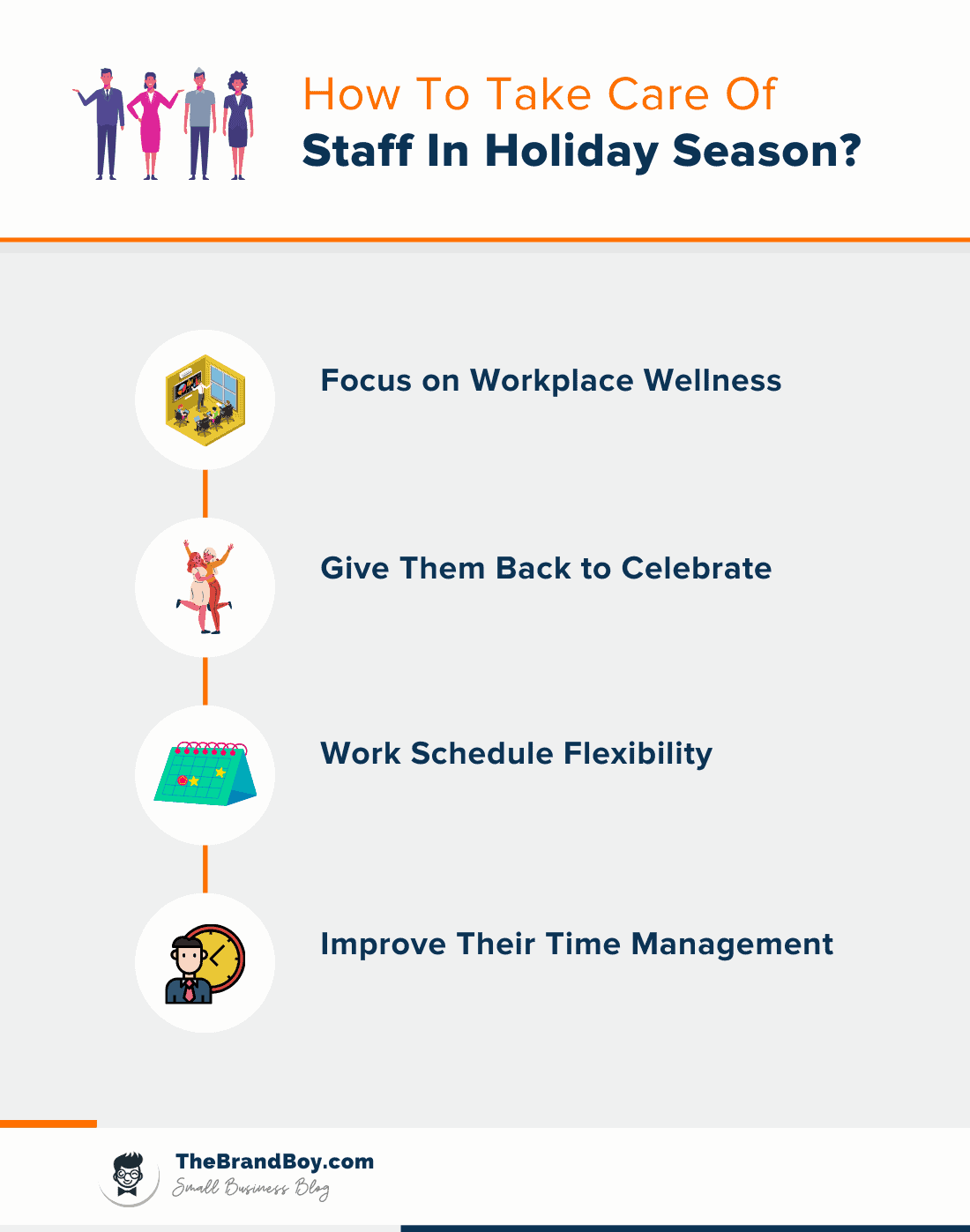 How To Take Care Of
Staff In Holiday Season?

Focus on Workplace Wellness

Give Them Back to Celebrate

Work Schedule Flexibility

Improve Their Time Management

TheBrandBoy.com
Small Business Blog